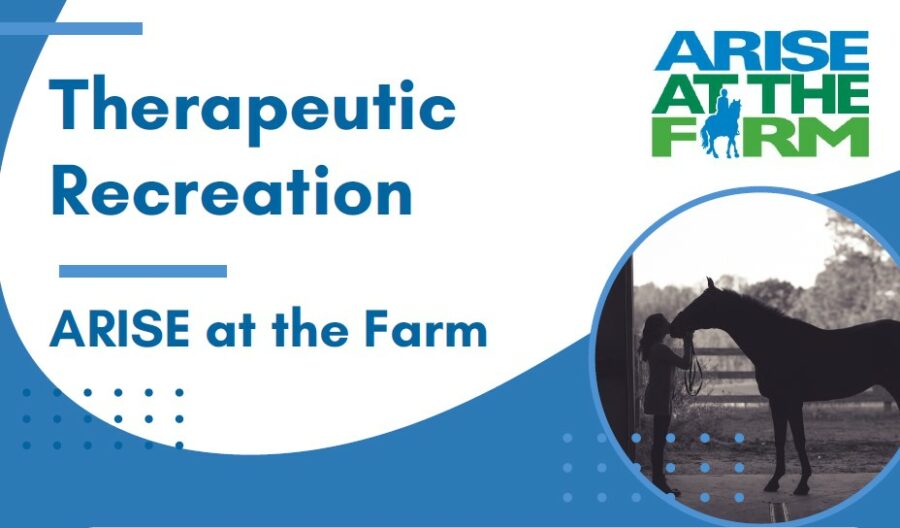 Therapeutic Recreation

ARISE at the Farm

ARISE AT THE FARM